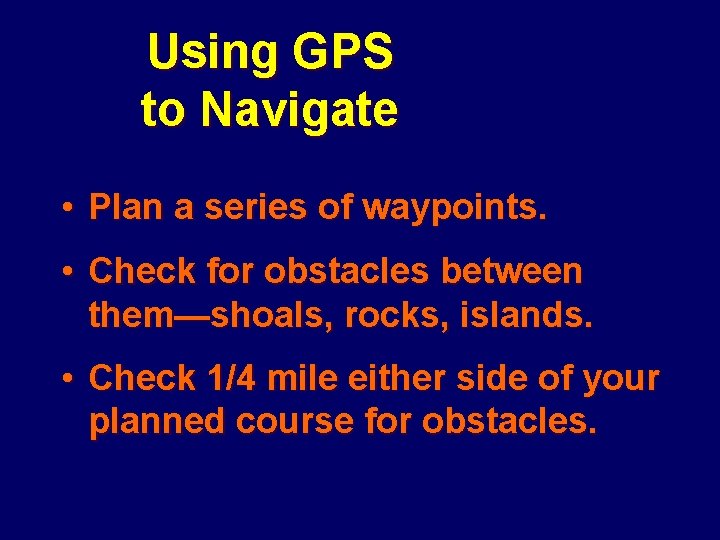 Using GPS to Navigate

• Plan a series of waypoints.

• Check for obstacles between them—shoals, rocks, islands.

• Check 1/4 mile either side of your planned course for obstacles.